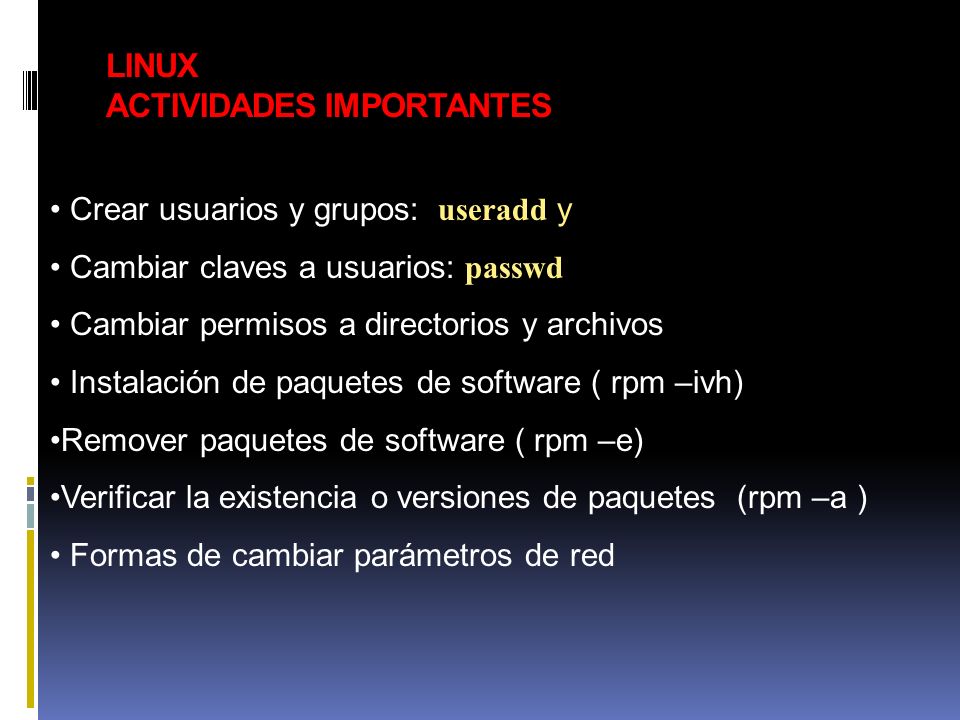 LINUX
ACTIVIDADES IMPORTANTES

• Crear usuarios y grupos: useradd y

• Cambiar claves a usuarios: passwd

• Cambiar permisos a directorios y archivos

• Instalación de paquetes de software ( rpm –ivh)

•Remover paquetes de software ( rpm –e)

•Verificar la existencia o versiones de paquetes (rpm –a )

• Formas de cambiar parámetros de red